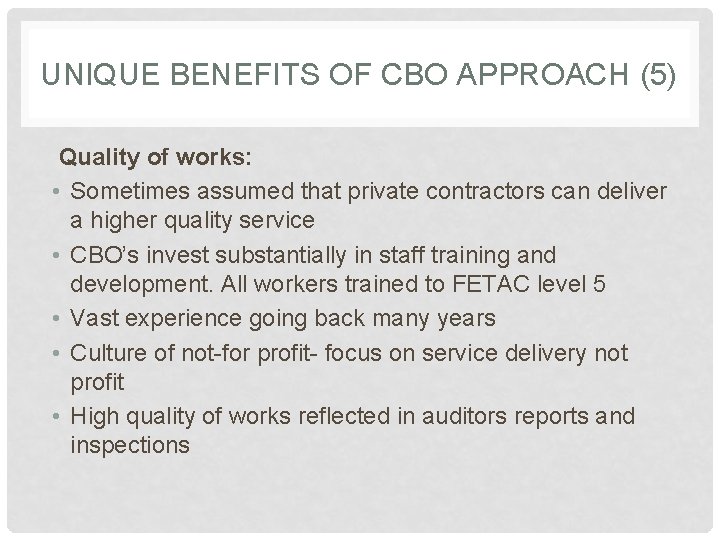 UNIQUE BENEFITS OF CBO APPROACH (5)

Quality of works:

• Sometimes assumed that private contractors can deliver a higher quality service
• CBO's invest substantially in staff training and development. All workers trained to FETAC level 5
• Vast experience going back many years
• Culture of not-for profit- focus on service delivery not profit
• High quality of works reflected in auditors reports and inspections